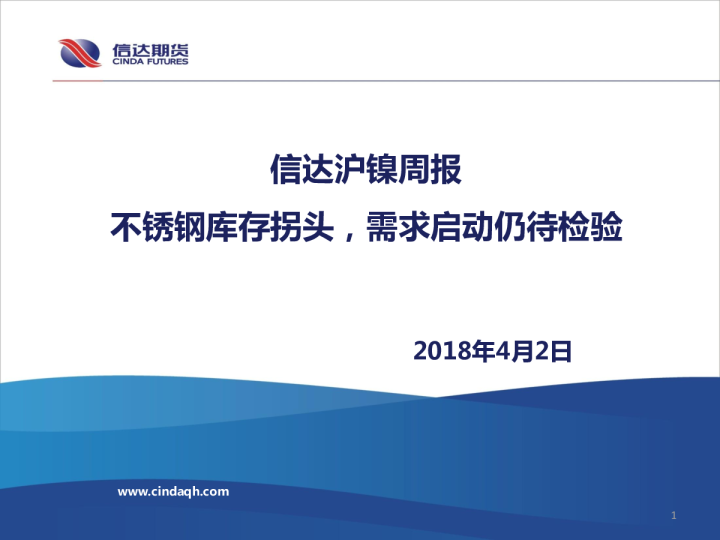 信达期货
CINDA FUTURES

信达沪镍周报

不锈钢库存拐头，需求启动仍待检验

2018年4月2日

www.cindaqh.com

1